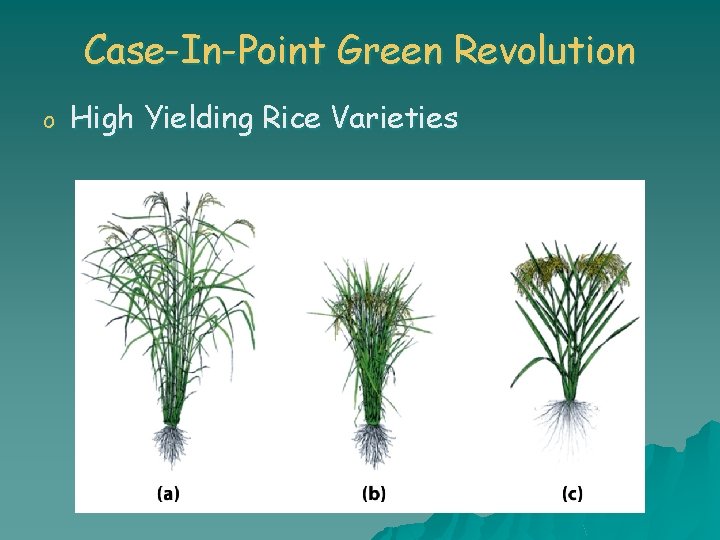 Case-In-Point Green Revolution

o High Yielding Rice Varieties

(a)

(b)

(c)